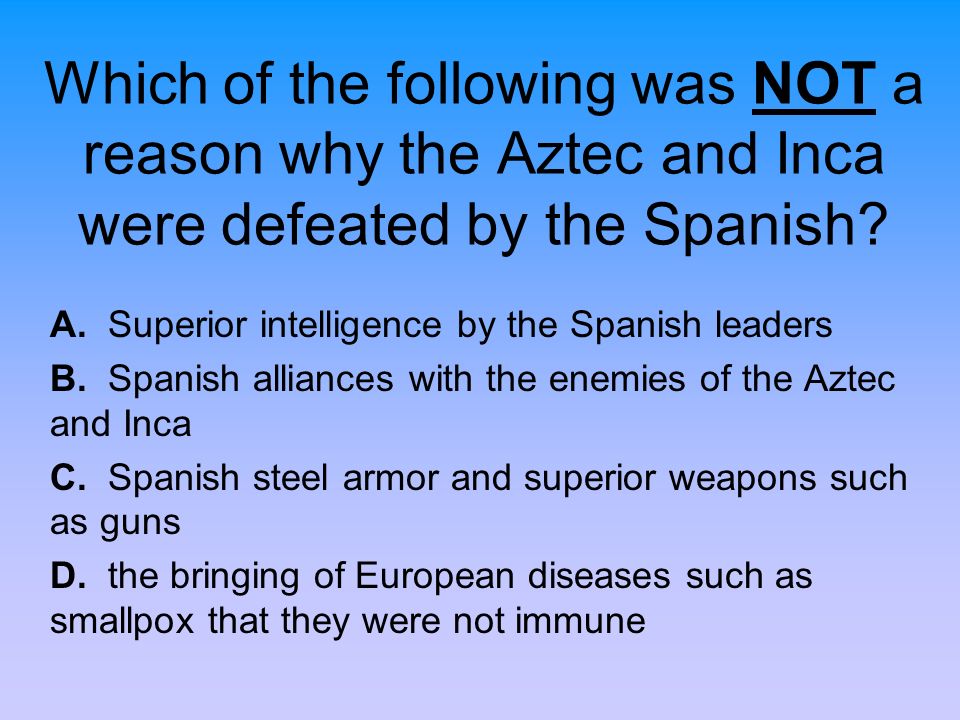 Which of the following was NOT a reason why the Aztec and Inca were defeated by the Spanish?

A. Superior intelligence by the Spanish leaders

B. Spanish alliances with the enemies of the Aztec and Inca

C. Spanish steel armor and superior weapons such as guns

D. the bringing of European diseases such as smallpox that they were not immune